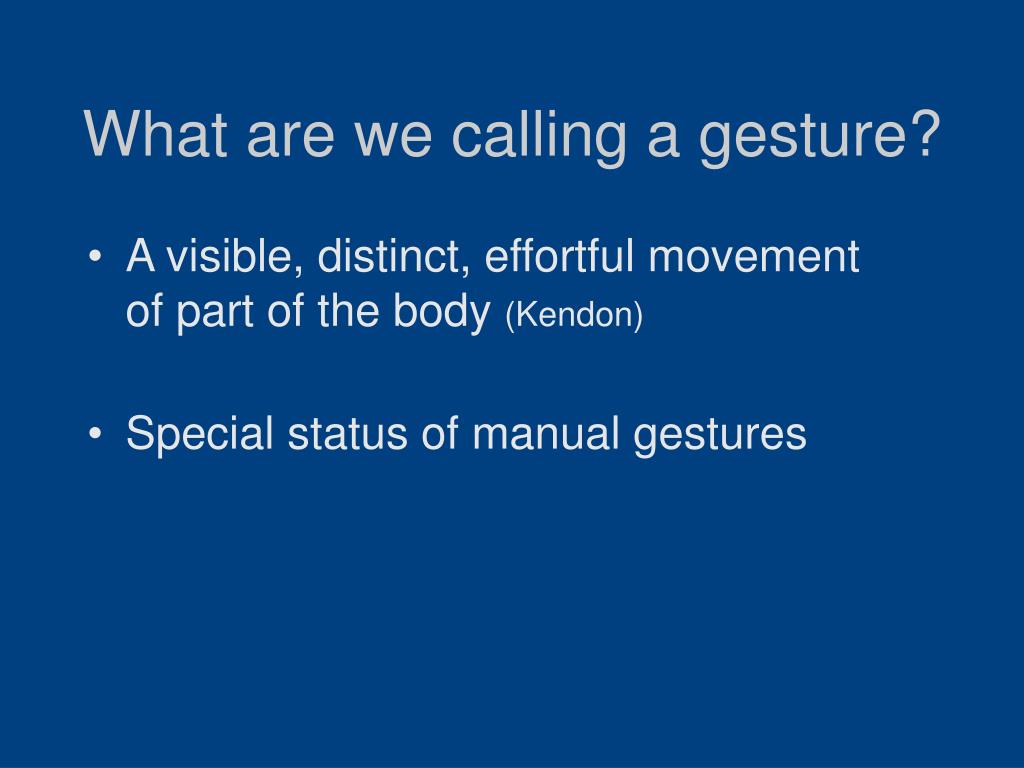 What are we calling a gesture?

• A visible, distinct, effortful movement of part of the body (Kendon)

• Special status of manual gestures